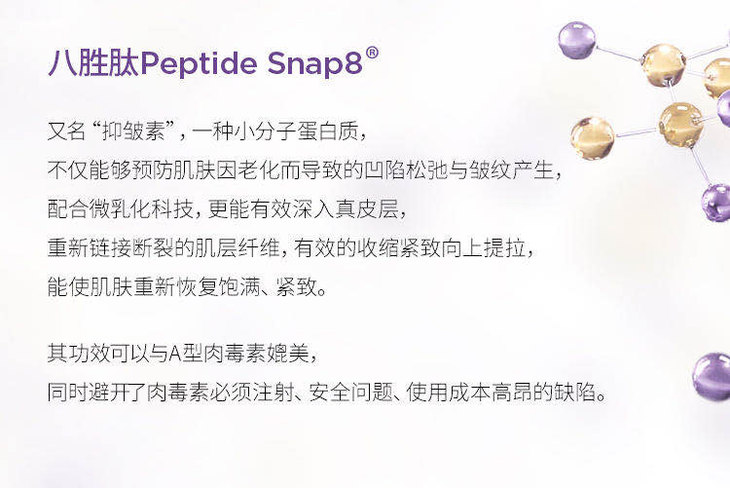 八胜肽Peptide Snap8®

又名“抑皱素”，一种小分子蛋白质，
不仅能够预防肌肤因老化而导致的凹陷松弛与皱纹产生，
配合微乳化科技，更能有效深入真皮层，
重新链接断裂的肌层纤维，有效的收缩紧致向上提拉，
能使肌肤重新恢复饱满、紧致。

其功效可以与A型肉毒素媲美，
同时避开了肉毒素必须注射、安全问题、使用成本高昂的缺陷。